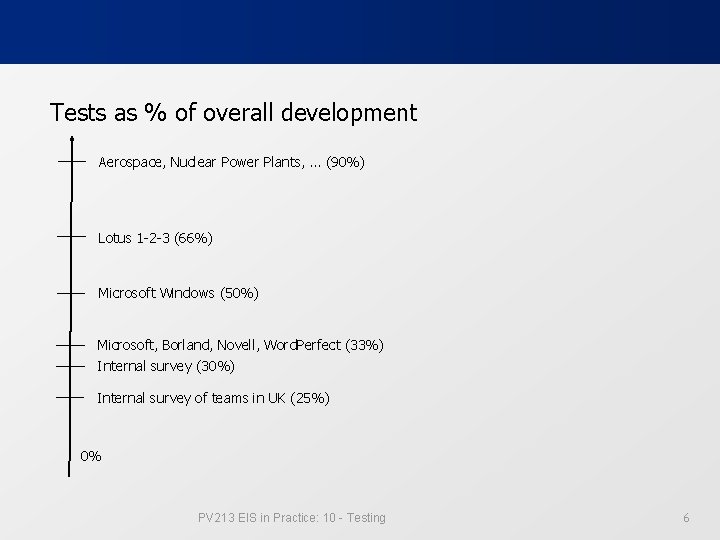 Tests as % of overall development

Aerospace, Nuclear Power Plants, ... (90%)

Lotus 1-2-3 (66%)

Microsoft Windows (50%)

Microsoft, Borland, Novell, WordPerfect (33%)

Internal survey (30%)

Internal survey of teams in UK (25%)

0%

PV213 EIS in Practice: 10 - Testing

6